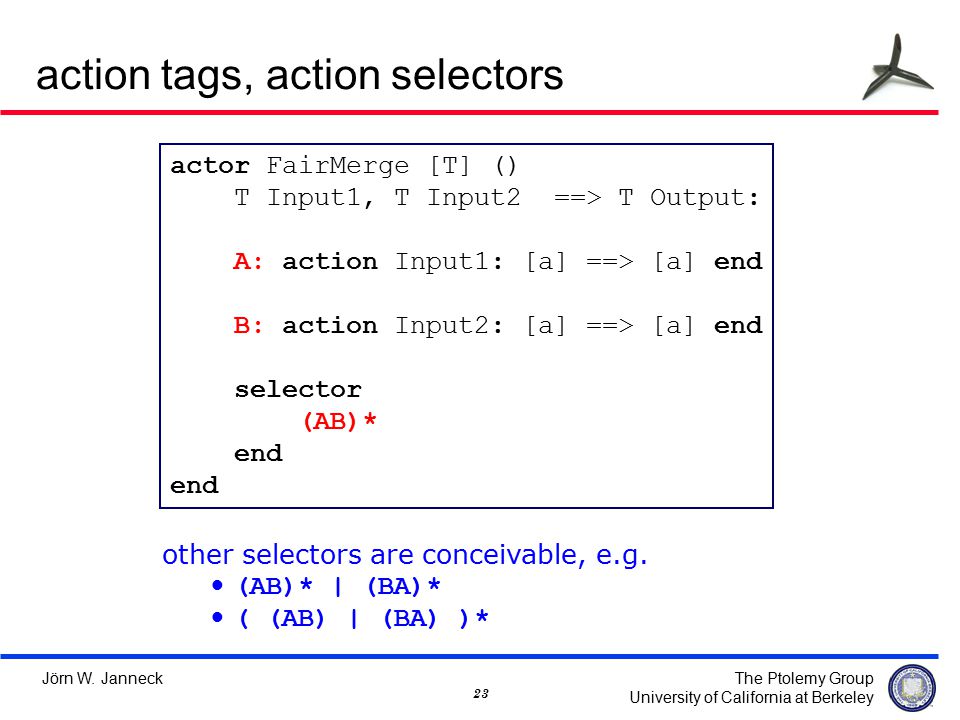 action tags, action selectors

actor FairMerge [T] ()
    T Input1, T Input2  ==> T Output:

    A: action Input1: [a] ==> [a] end

    B: action Input2: [a] ==> [a] end

    selector
        (AB)*
    end
end

other selectors are conceivable, e.g.
• (AB)* | (BA)*
• ( (AB) | (BA) )*

Jörn W. Janneck

23

The Ptolemy Group
University of California at Berkeley